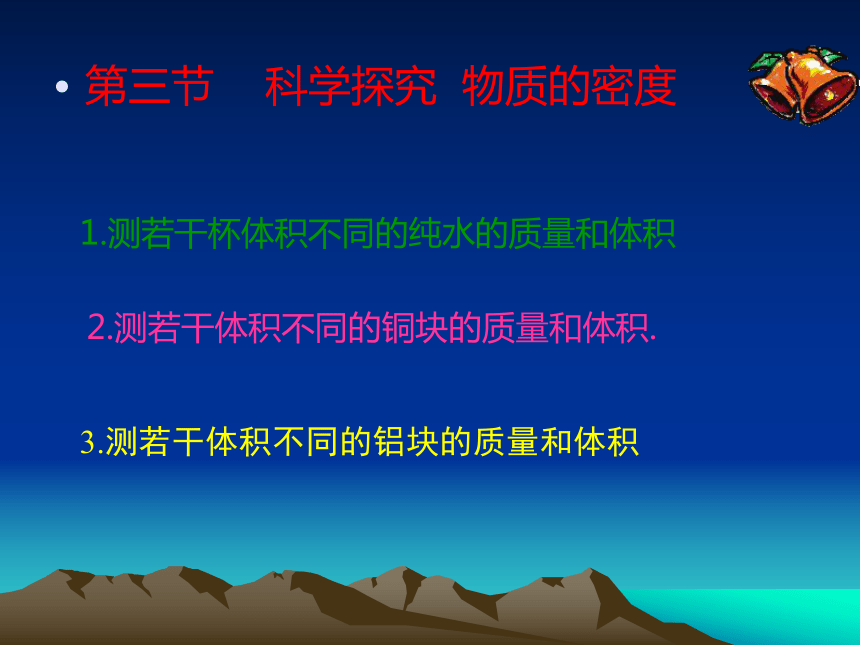 • 第三节　科学探究　物质的密度

1.测若干杯体积不同的纯水的质量和体积

2.测若干体积不同的铜块的质量和体积.

3.测若干体积不同的铝块的质量和体积